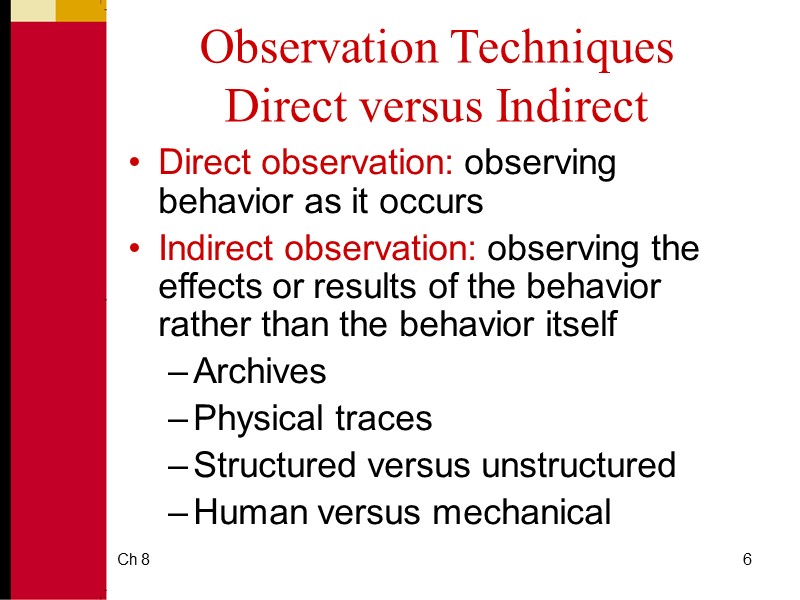 Observation Techniques
Direct versus Indirect

• Direct observation: observing behavior as it occurs
• Indirect observation: observing the effects or results of the behavior rather than the behavior itself
– Archives
– Physical traces
– Structured versus unstructured
– Human versus mechanical

Ch 8

6